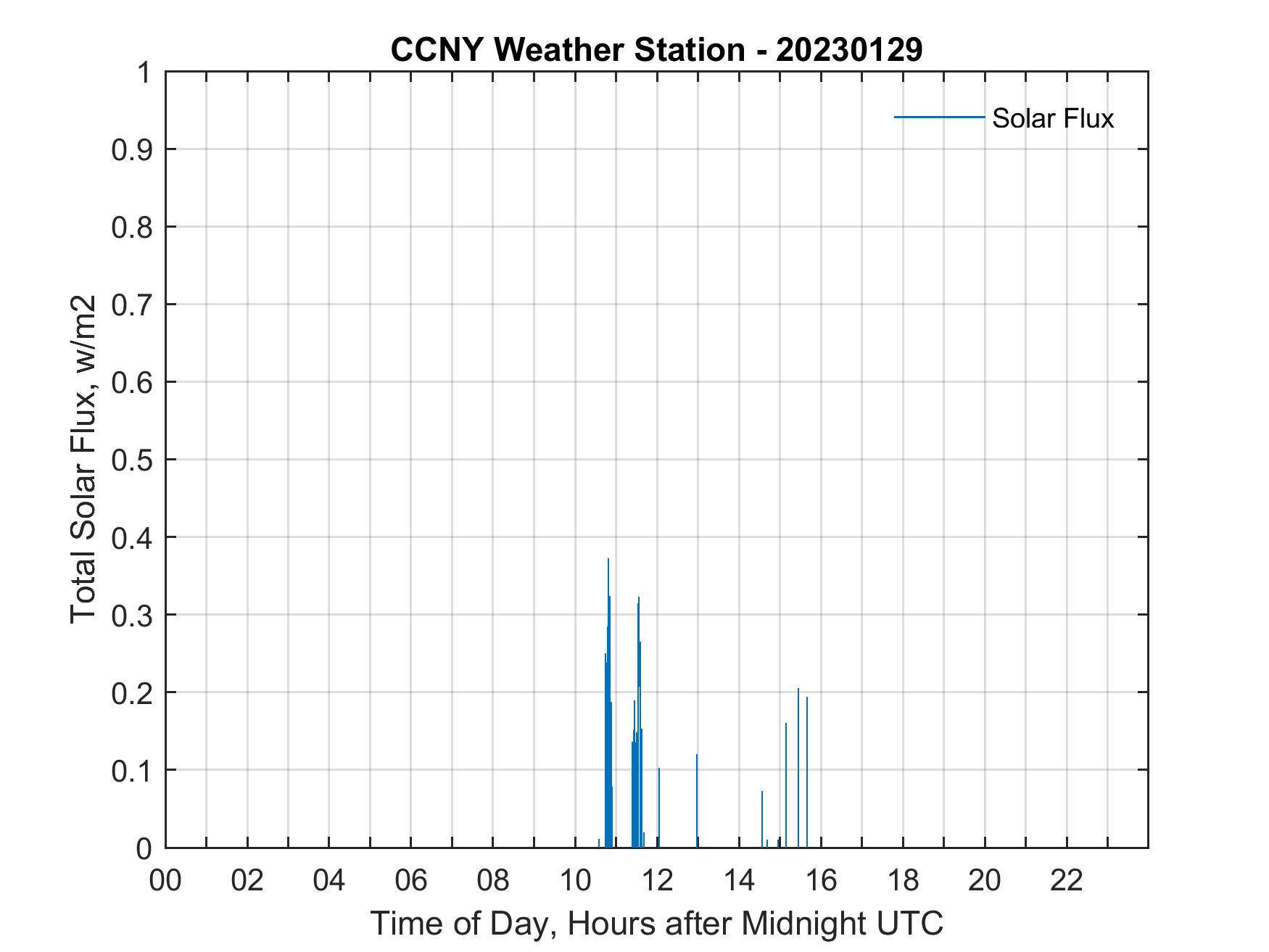 CCNY Weather Station - 20230129

Solar Flux

Total Solar Flux, w/m2

1
0.9
0.8
0.7
0.6
0.5
0.4
0.3
0.2
0.1
0

00 02 04 06 08 10 12 14 16 18 20 22

Time of Day, Hours after Midnight UTC